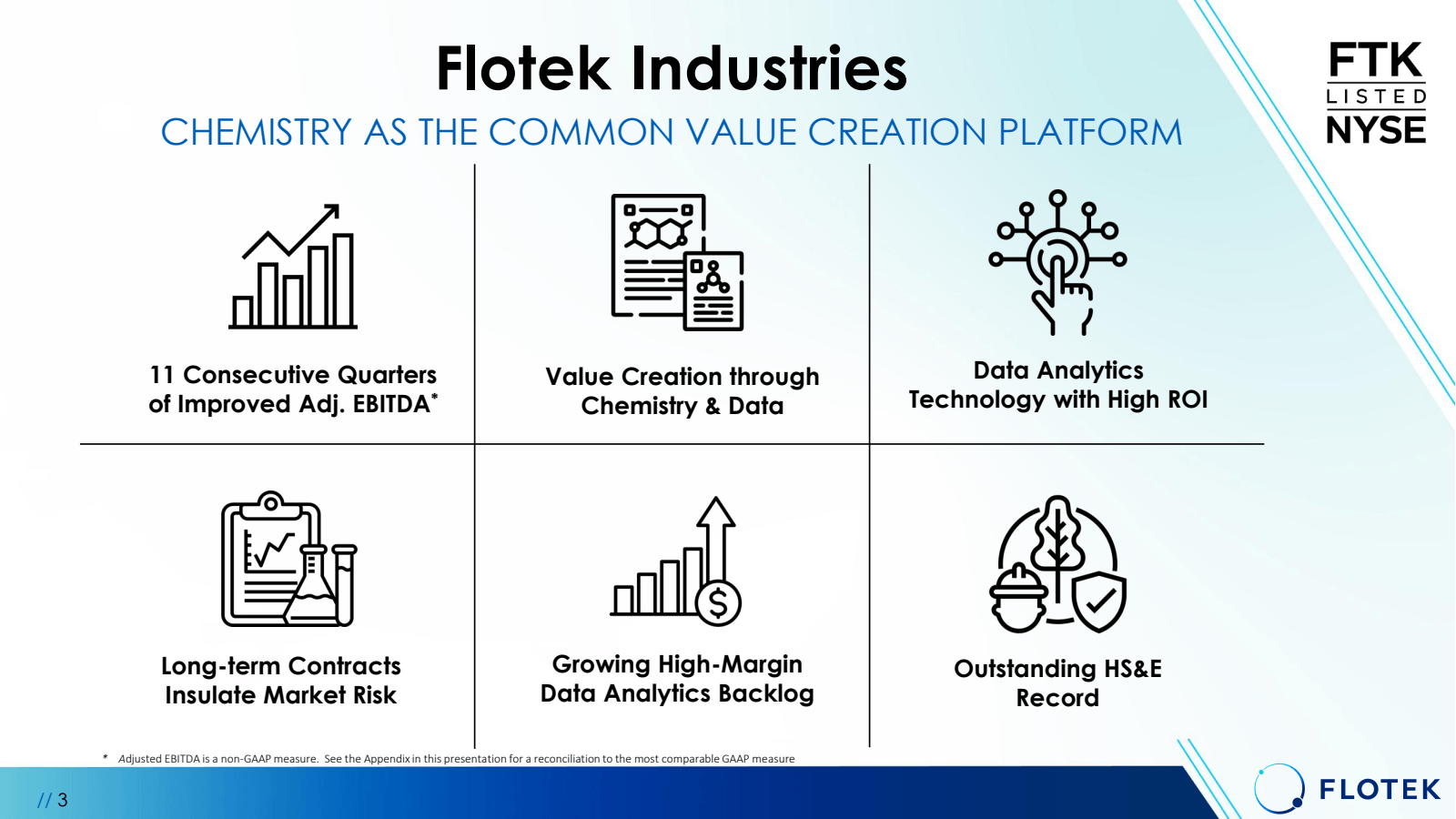 Flotek Industries

CHEMISTRY AS THE COMMON VALUE CREATION PLATFORM

FTK
LISTED
NYSE

11 Consecutive Quarters of Improved Adj. EBITDA*

Value Creation through Chemistry & Data

Data Analytics Technology with High ROI

Long-term Contracts Insulate Market Risk

Growing High-Margin Data Analytics Backlog

Outstanding HS&E Record

* Adjusted EBITDA is a non-GAAP measure. See the Appendix in this presentation for a reconciliation to the most comparable GAAP measure

// 3

FLOTEK